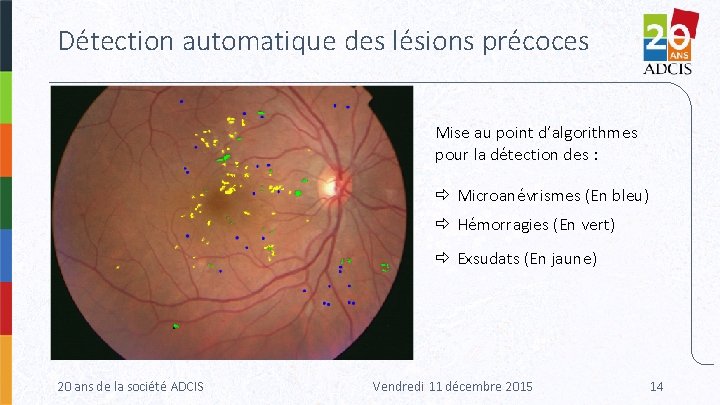 Détection automatique des lésions précoces

20 ANS ADCIS

Mise au point d'algorithmes pour la détection des :

⇨ Microanévrismes (En bleu)

⇨ Hémorragies (En vert)

⇨ Exsudats (En jaune)

20 ans de la société ADCIS

Vendredi 11 décembre 2015

14